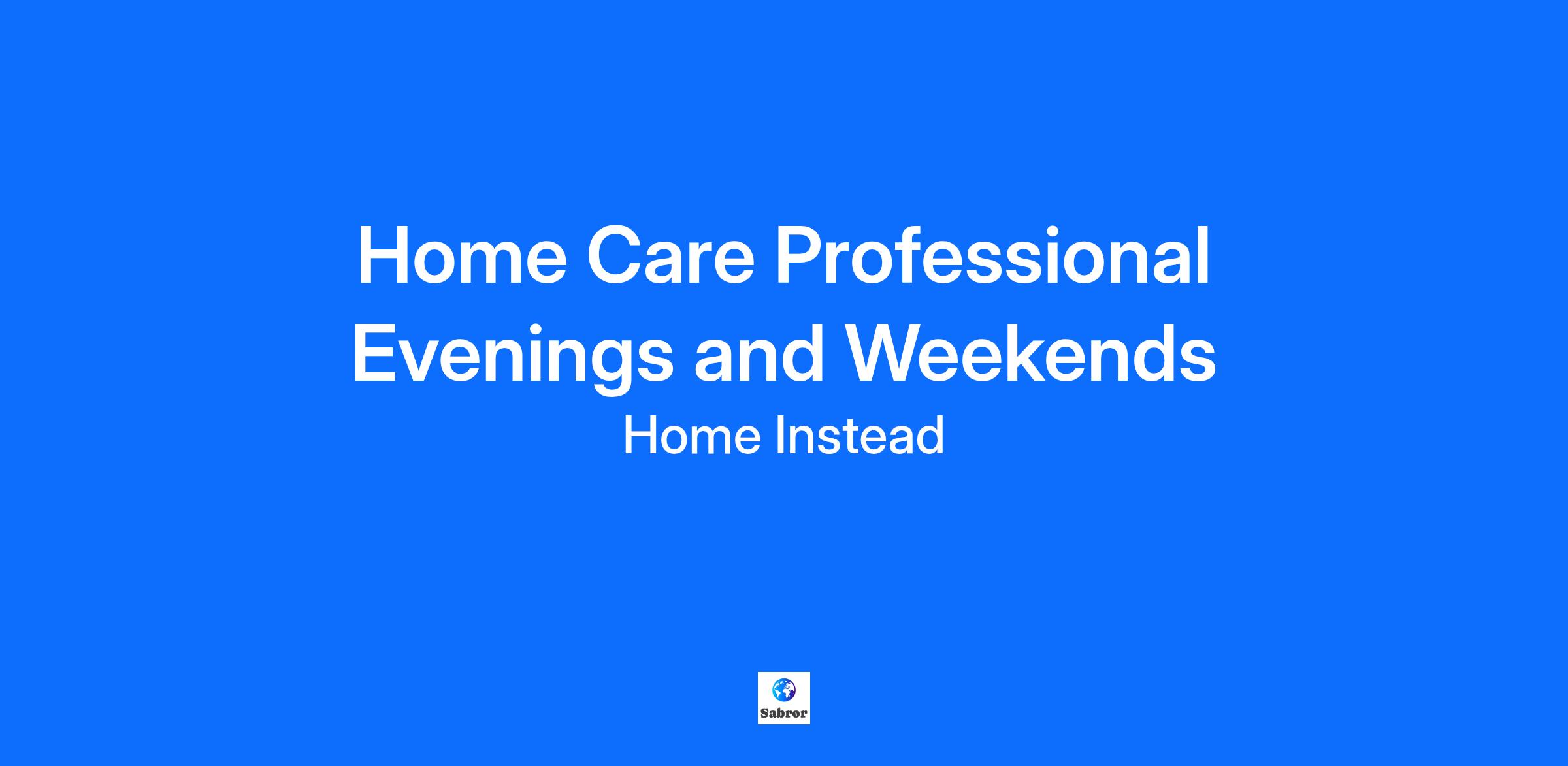 Home Care Professional Evenings and Weekends

Home Instead

Sabror